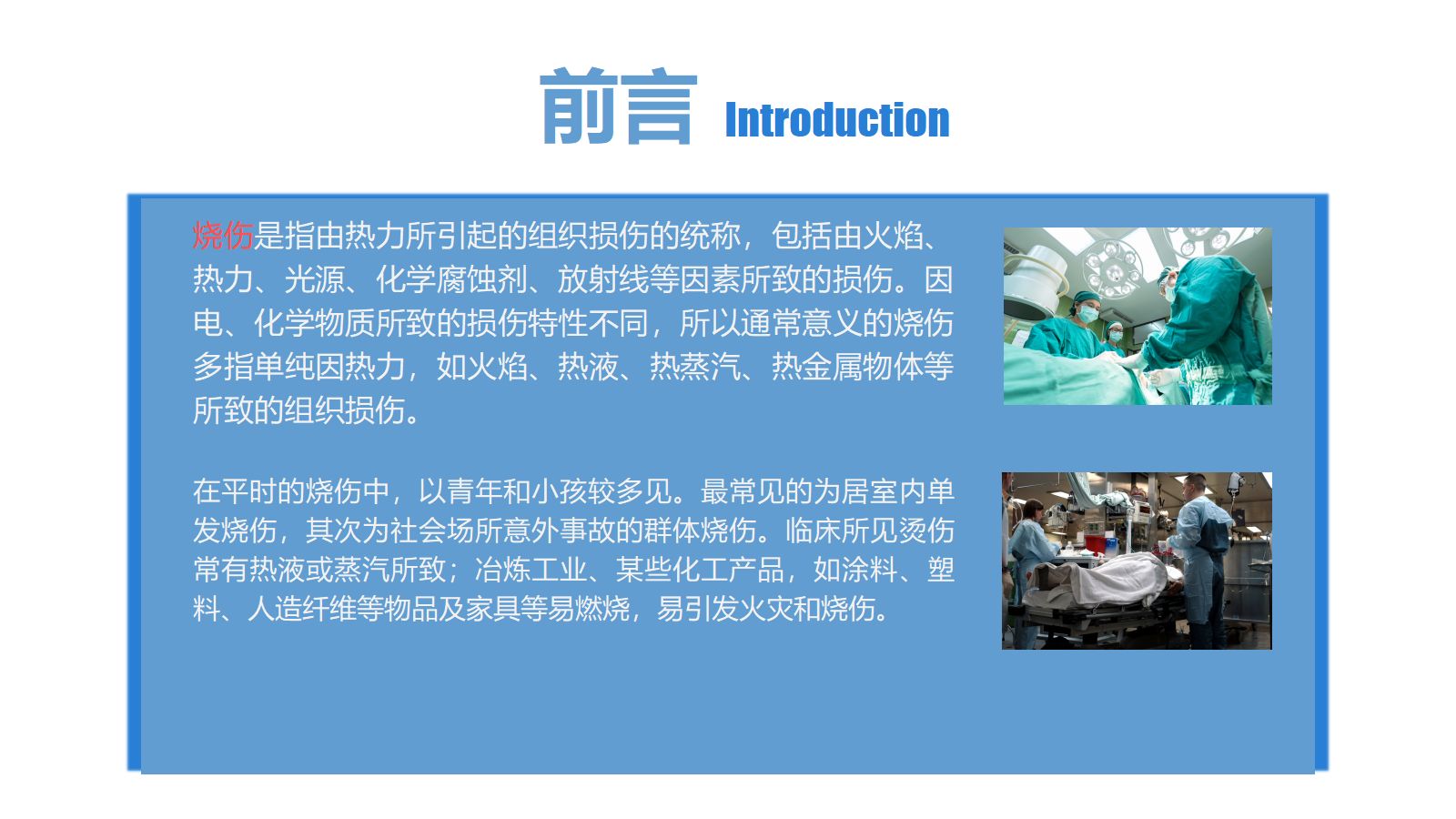 前言 Introduction

烧伤是指由热力所引起的组织损伤的统称，包括由火焰、热力、光源、化学腐蚀剂、放射线等因素所致的损伤。因电、化学物质所致的损伤特性不同，所以通常意义的烧伤多指单纯因热力，如火焰、热液、热蒸汽、热金属物体等所致的组织损伤。

在平时的烧伤中，以青年和小孩较多见。最常见的为居室内单发烧伤，其次为社会场所意外事故的群体烧伤。临床所见烫伤常有热液或蒸汽所致；冶炼工业、某些化工产品，如涂料、塑料、人造纤维等物品及家具等易燃烧，易引发火灾和烧伤。